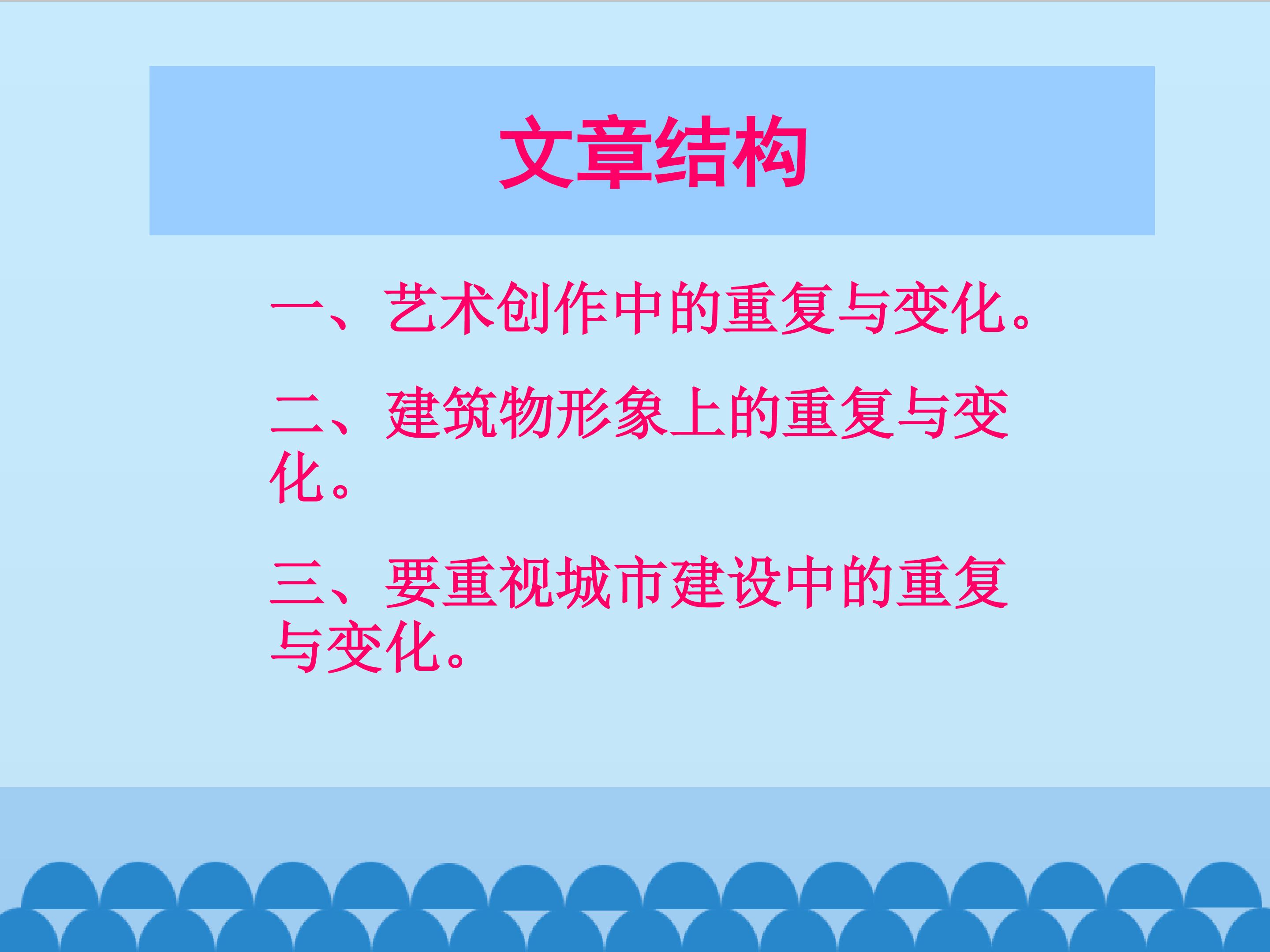 文章结构

一、艺术创作中的重复与变化。

二、建筑物形象上的重复与变化。

三、要重视城市建设中的重复与变化。